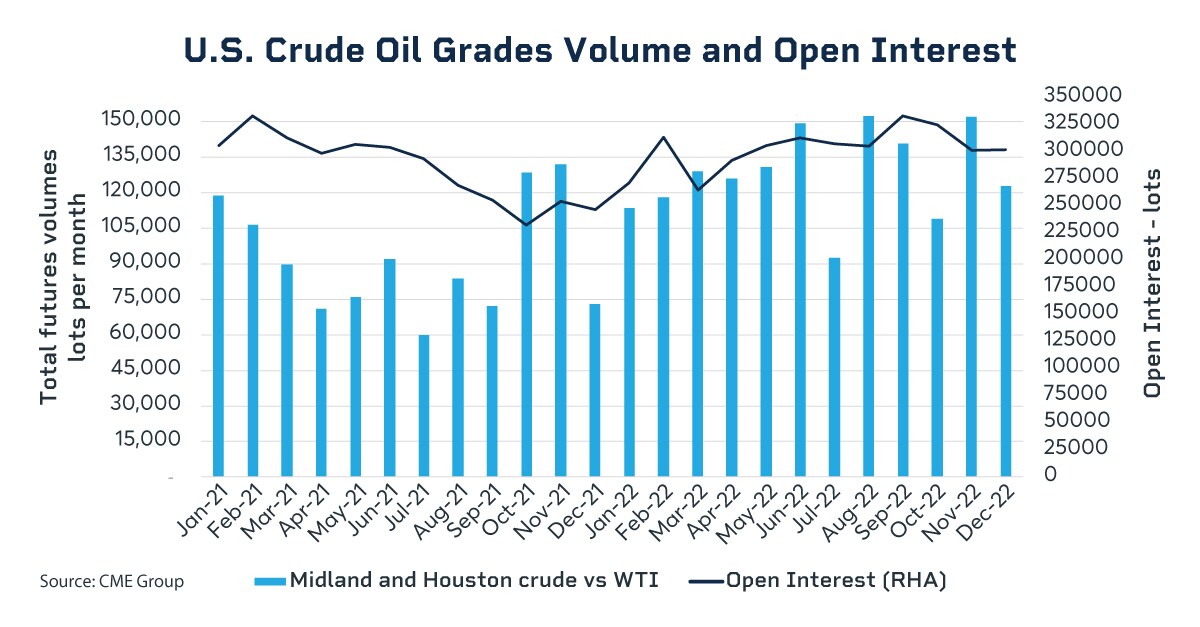 U.S. Crude Oil Grades Volume and Open Interest

Total futures volumes lots per month

150,000
135,000
120,000
105,000
90,000
75,000
60,000
45,000
30,000
15,000
-

350000
325000
300000
275000
250000
225000
200000
175000
150000
125000
100000
75000
50000
25000
0

Open Interest - lots

Jan-21 Feb-21 Mar-21 Apr-21 May-21 Jun-21 Jul-21 Aug-21 Sep-21 Oct-21 Nov-21 Dec-21 Jan-22 Feb-22 Mar-22 Apr-22 May-22 Jun-22 Jul-22 Aug-22 Sep-22 Oct-22 Nov-22 Dec-22

Source: CME Group

Midland and Houston crude vs WTI

Open Interest (RHA)